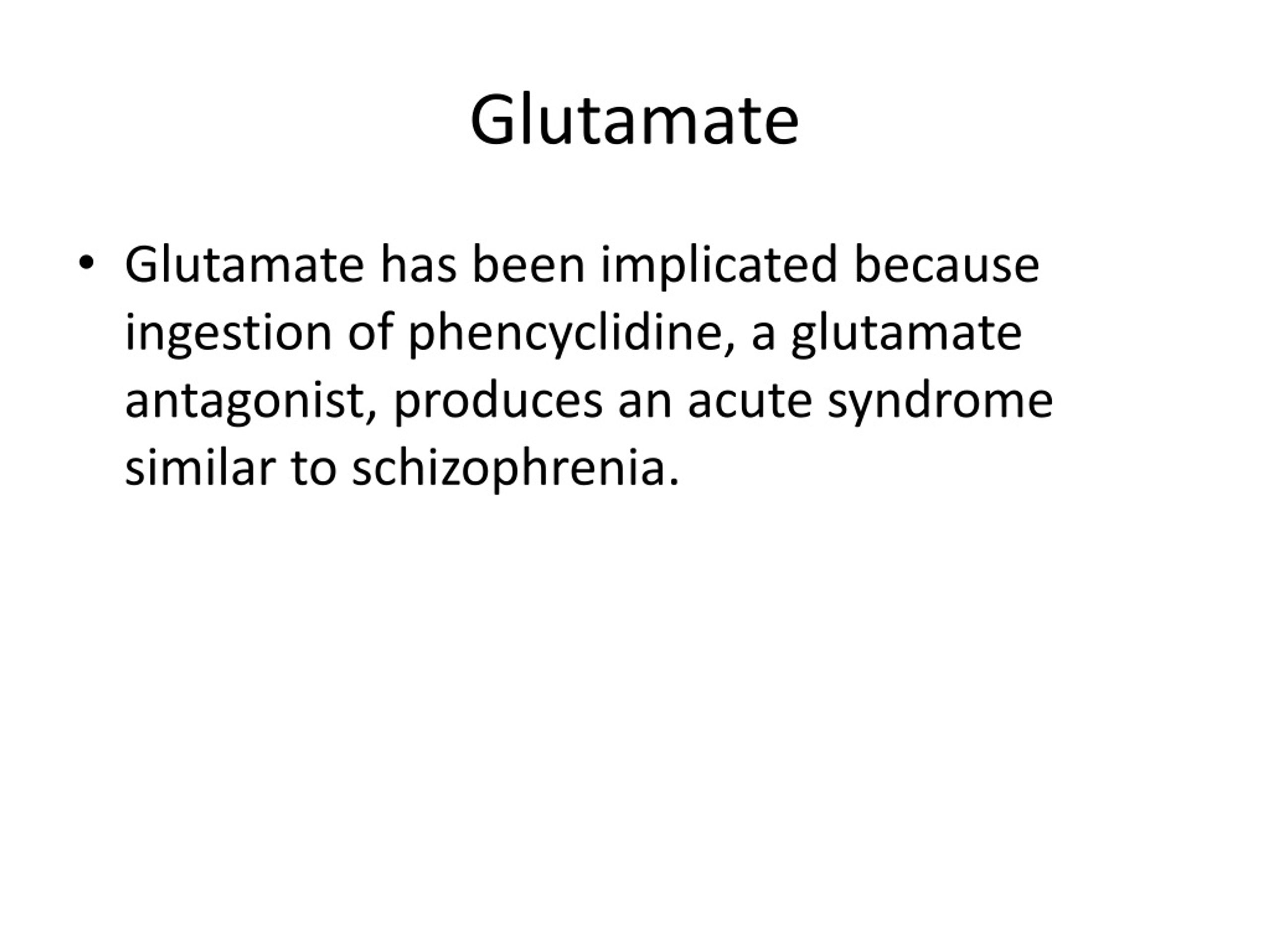 Glutamate

• Glutamate has been implicated because ingestion of phencyclidine, a glutamate antagonist, produces an acute syndrome similar to schizophrenia.